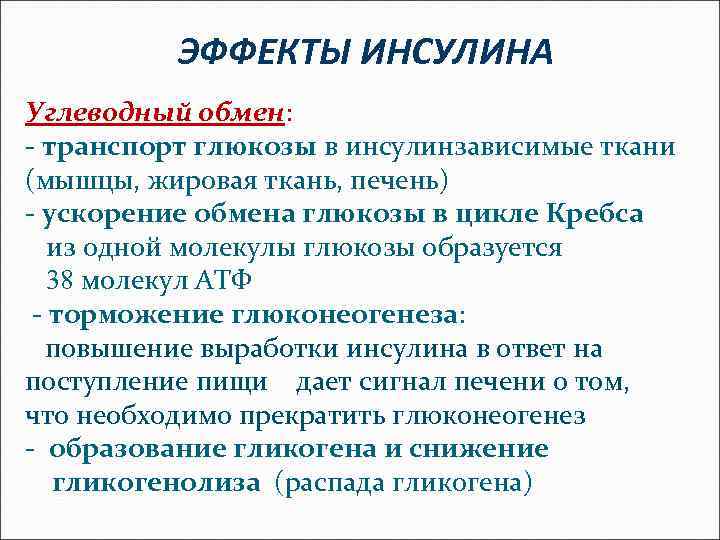 ЭФФЕКТЫ ИНСУЛИНА

Углеводный обмен:
- транспорт глюкозы в инсулинзависимые ткани (мышцы, жировая ткань, печень)
- ускорение обмена глюкозы в цикле Кребса
из одной молекулы глюкозы образуется
38 молекул АТФ
- торможение глюконеогенеза:
повышение выработки инсулина в ответ на поступление пищи дает сигнал печени о том, что необходимо прекратить глюконеогенез
- образование гликогена и снижение гликогенолиза (распада гликогена)